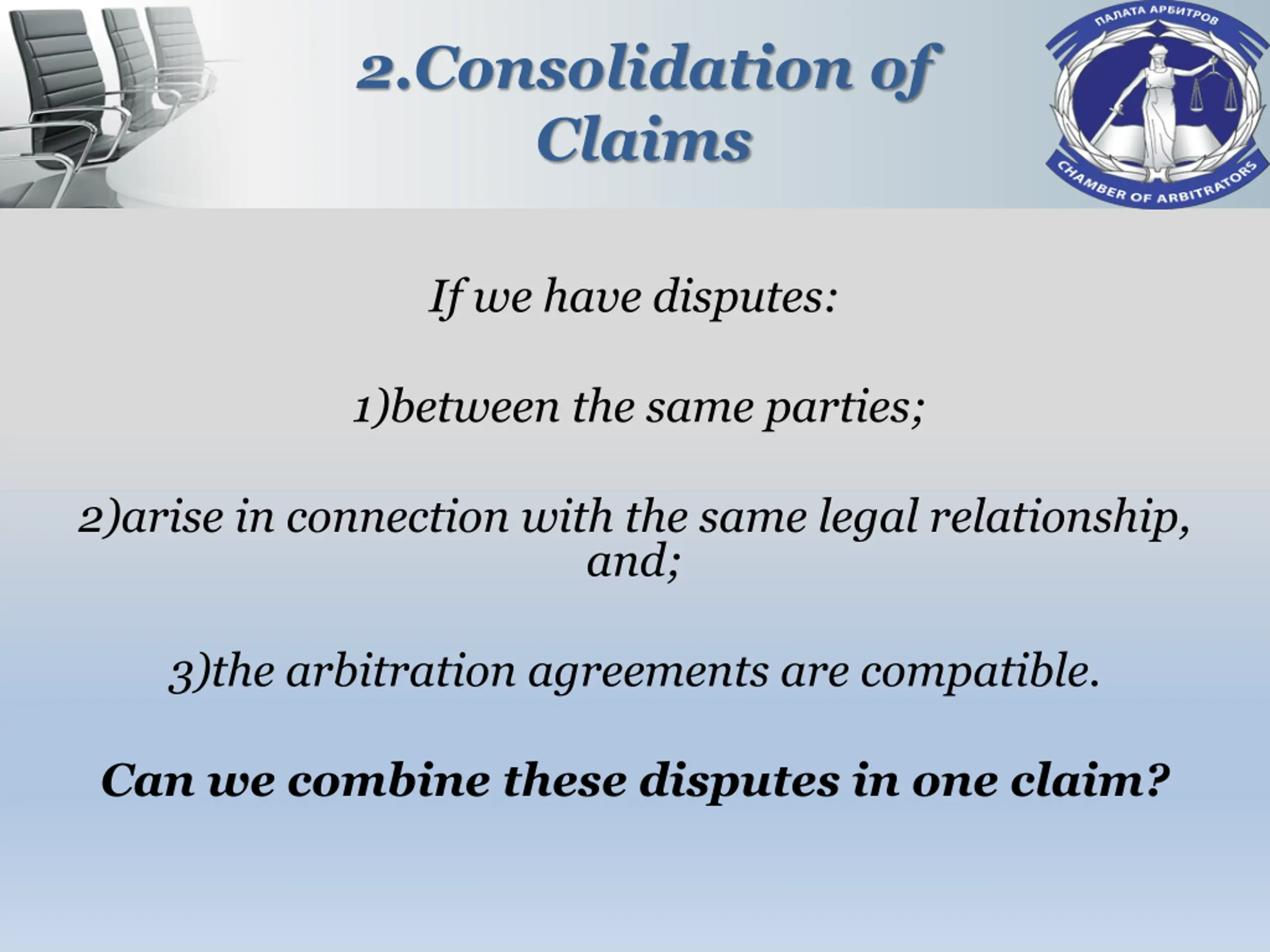 2.Consolidation of Claims

ПАЛАТА АРБИТРОВ
CHAMBER OF ARBITRATORS

If we have disputes:

1)between the same parties;

2)arise in connection with the same legal relationship, and;

3)the arbitration agreements are compatible.

Can we combine these disputes in one claim?